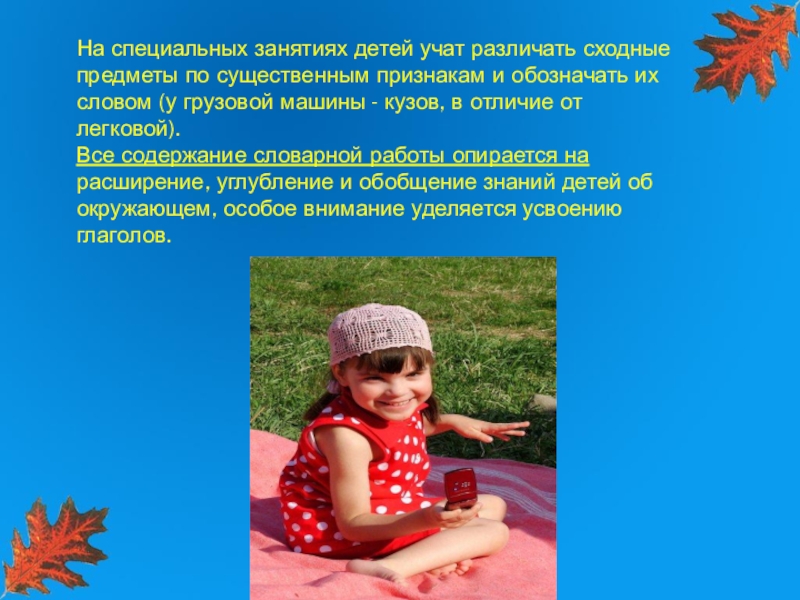 На специальных занятиях детей учат различать сходные предметы по существенным признакам и обозначать их словом (у грузовой машины - кузов, в отличие от легковой).
Все содержание словарной работы опирается на расширение, углубление и обобщение знаний детей об окружающем, особое внимание уделяется усвоению глаголов.